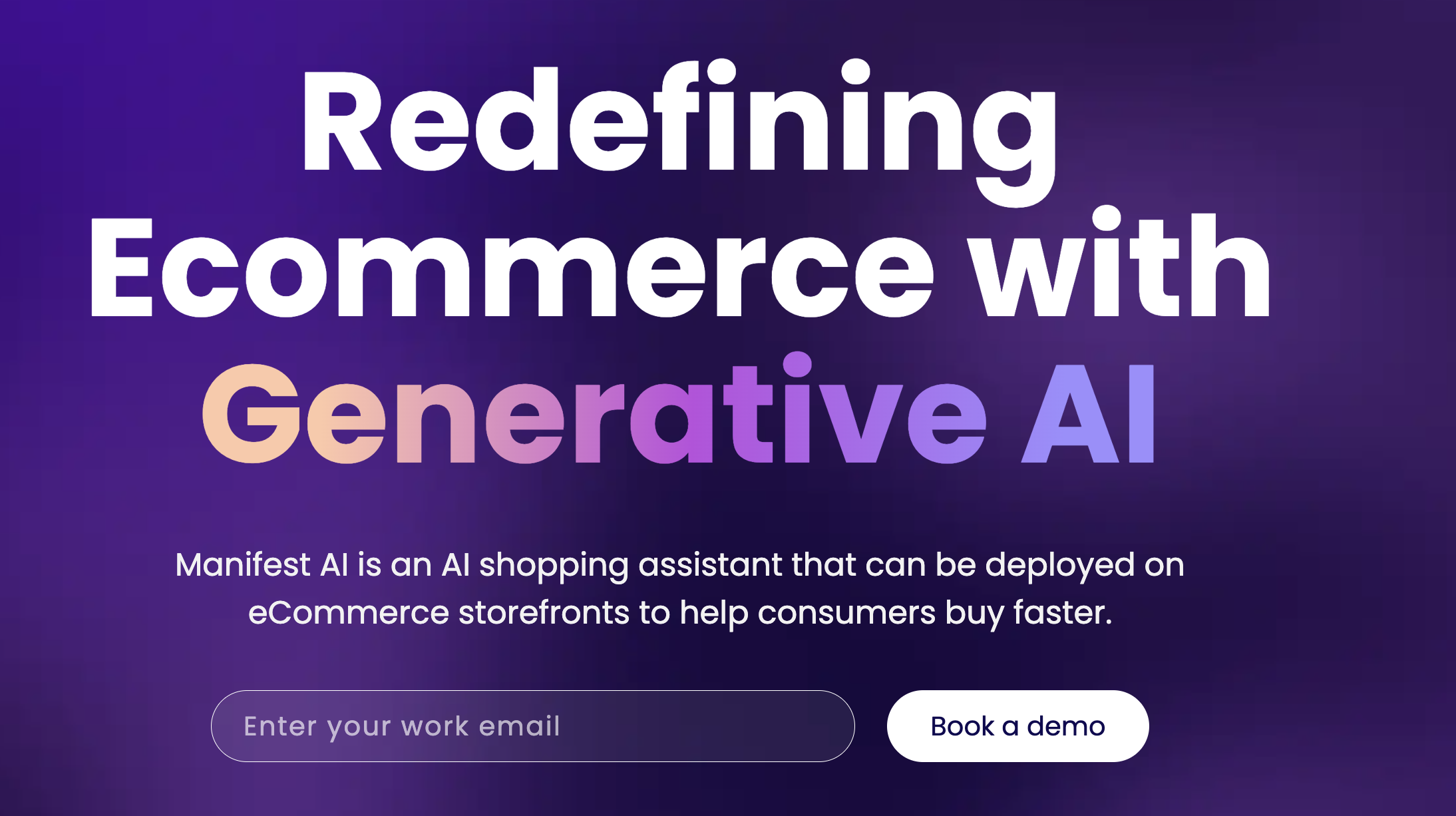 Redefining Ecommerce with Generative AI

Manifest AI is an AI shopping assistant that can be deployed on eCommerce storefronts to help consumers buy faster.

Enter your work email

Book a demo